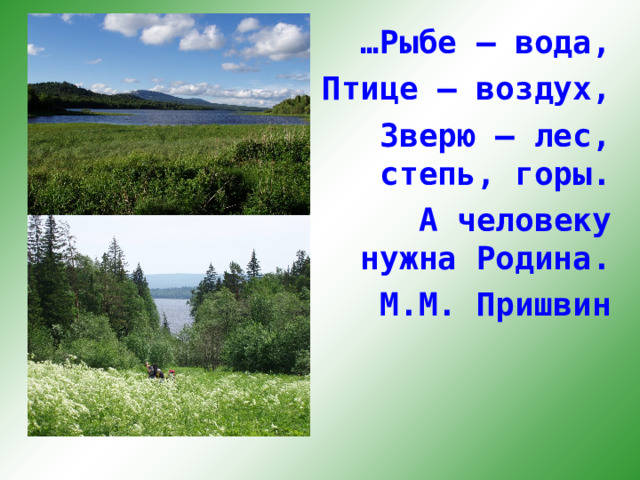 …Рыбе – вода,
Птице – воздух,
Зверю – лес, степь, горы.
А человеку нужна Родина.
М.М. Пришвин